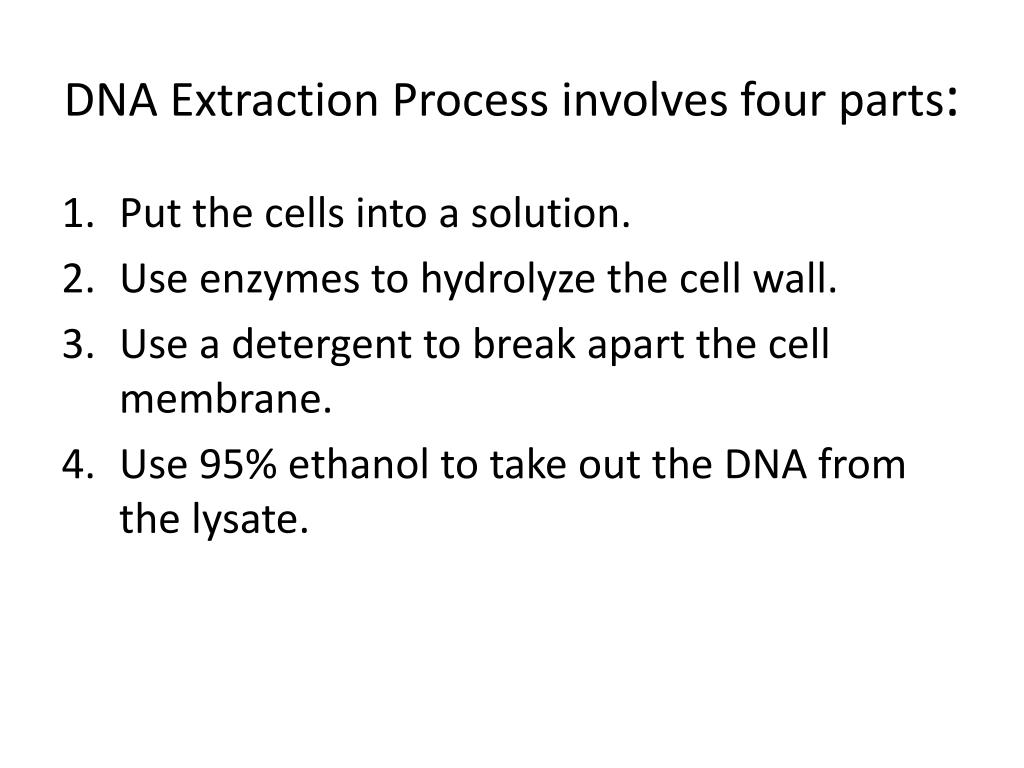 DNA Extraction Process involves four parts:

1. Put the cells into a solution.
2. Use enzymes to hydrolyze the cell wall.
3. Use a detergent to break apart the cell membrane.
4. Use 95% ethanol to take out the DNA from the lysate.